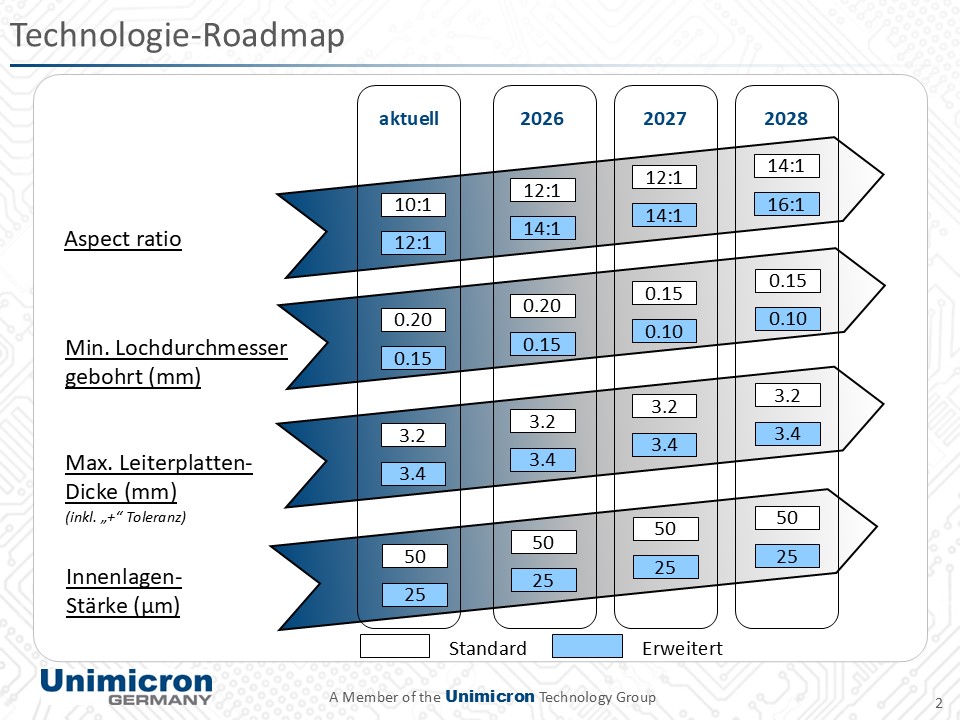 Technologie-Roadmap

| | aktuell | 2026 | 2027 | 2028 |
|---|---|---|---|---|
| Aspect ratio | 10:1 | 12:1 | 12:1 | 14:1 |
| | 12:1 | 14:1 | 14:1 | 16:1 |
| Min. Lochdurchmesser gebohrt (mm) | 0.20 | 0.20 | 0.15 | 0.15 |
| | 0.15 | 0.15 | 0.10 | 0.10 |
| Max. Leiterplatten-Dicke (mm) (inkl. „+“ Toleranz) | 3.2 | 3.2 | 3.2 | 3.2 |
| | 3.4 | 3.4 | 3.4 | 3.4 |
| Innenlagen-Stärke (µm) | 50 | 50 | 50 | 50 |
| | 25 | 25 | 25 | 25 |

Standard Erweitert

Unimicron GERMANY

A Member of the Unimicron Technology Group

2